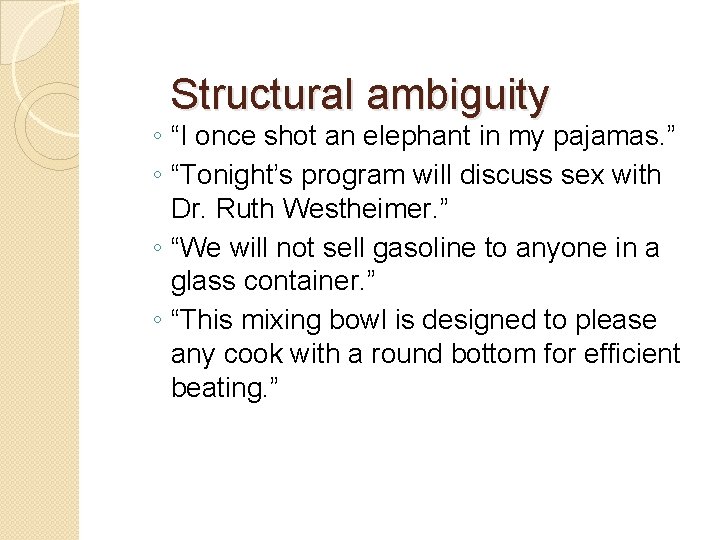 Structural ambiguity

◦ “I once shot an elephant in my pajamas.”

◦ “Tonight’s program will discuss sex with Dr. Ruth Westheimer.”

◦ “We will not sell gasoline to anyone in a glass container.”

◦ “This mixing bowl is designed to please any cook with a round bottom for efficient beating.”